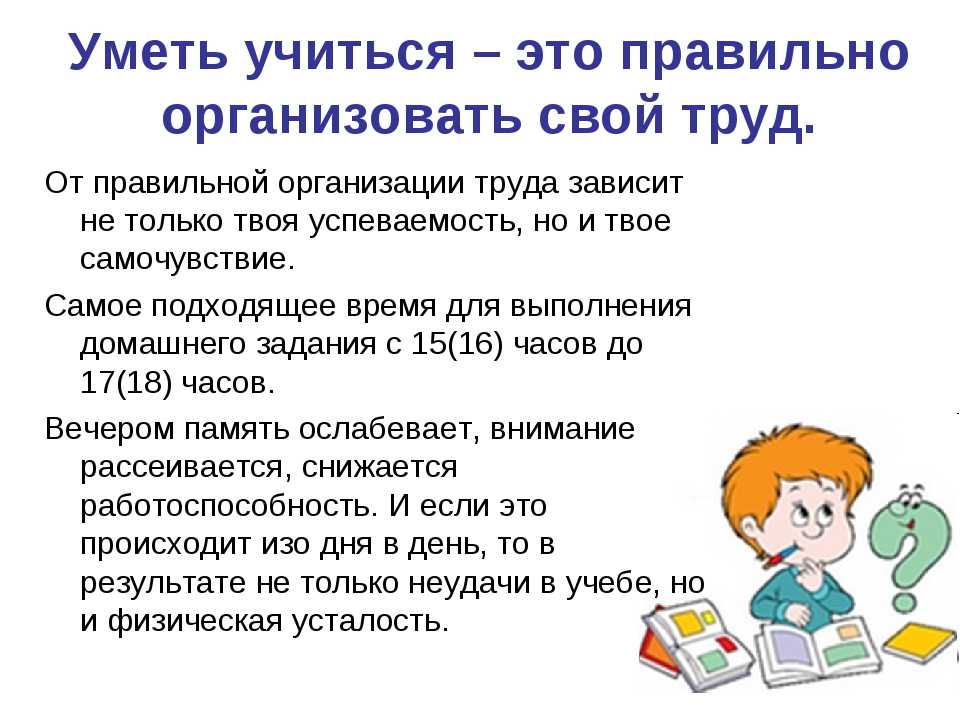 Уметь учиться – это правильно организовать свой труд.

От правильной организации труда зависит не только твоя успеваемость, но и твое самочувствие.

Самое подходящее время для выполнения домашнего задания с 15(16) часов до 17(18) часов.

Вечером память ослабевает, внимание рассеивается, снижается работоспособность. И если это происходит изо дня в день, то в результате не только неудачи в учебе, но и физическая усталость.